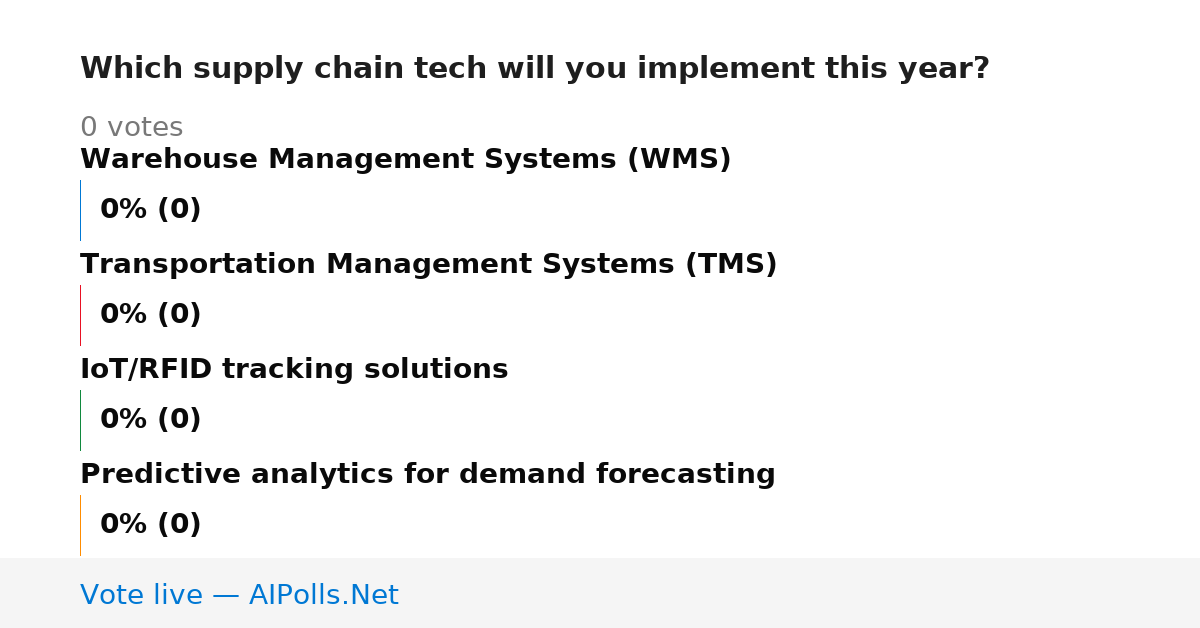 Which supply chain tech will you implement this year?

0 votes

Warehouse Management Systems (WMS)

0% (0)

Transportation Management Systems (TMS)

0% (0)

IoT/RFID tracking solutions

0% (0)

Predictive analytics for demand forecasting

0% (0)

Vote live — AIPolls.Net